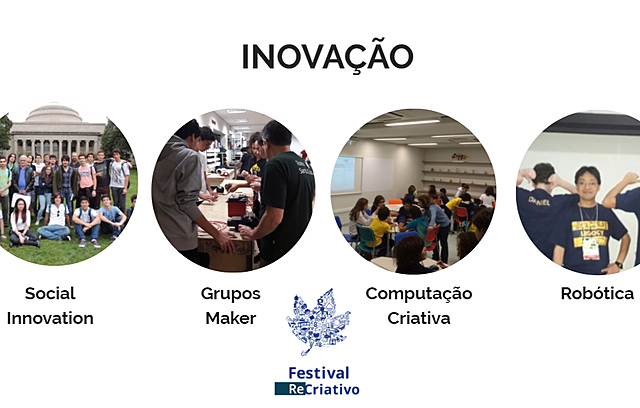 INOVAÇÃO

Social Innovation

Grupos Maker

Computação Criativa

Robótica

Festival ReCriativo